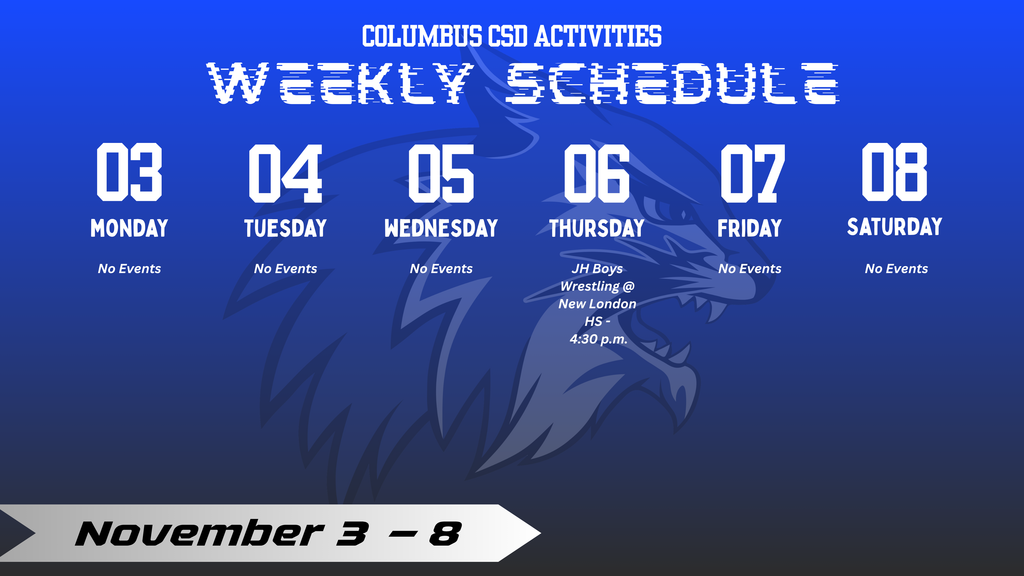 COLUMBUS CSD ACTIVITIES
WEEKLY SCHEDULE

03
MONDAY
No Events

04
TUESDAY
No Events

05
WEDNESDAY
No Events

06
THURSDAY
JH Boys Wrestling @ New London HS - 4:30 p.m.

07
FRIDAY
No Events

08
SATURDAY
No Events

November 3 – 8